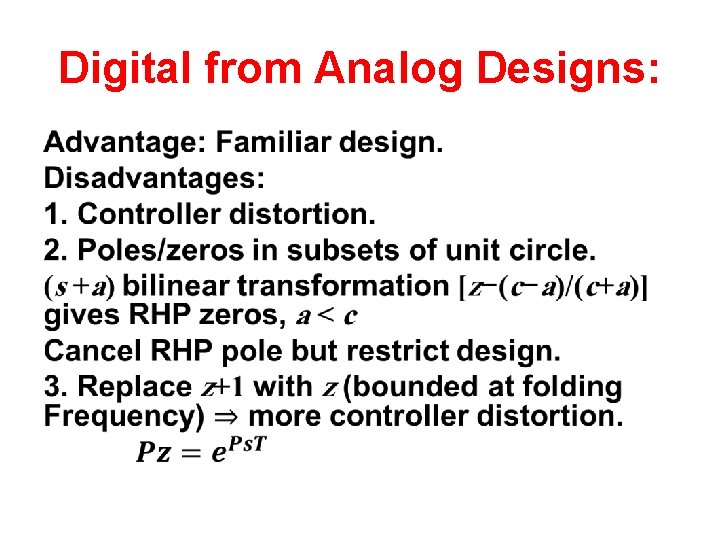 Digital from Analog Designs:

Advantage: Familiar design.
Disadvantages:
1. Controller distortion.
2. Poles/zeros in subsets of unit circle.
$(s+a)$ bilinear transformation $[z-(c-a)/(c+a)]$ gives RHP zeros, $a < c$
Cancel RHP pole but restrict design.
3. Replace $z+1$ with $z$ (bounded at folding Frequency) $\Rightarrow$ more controller distortion.
$Pz = e^{PsT}$